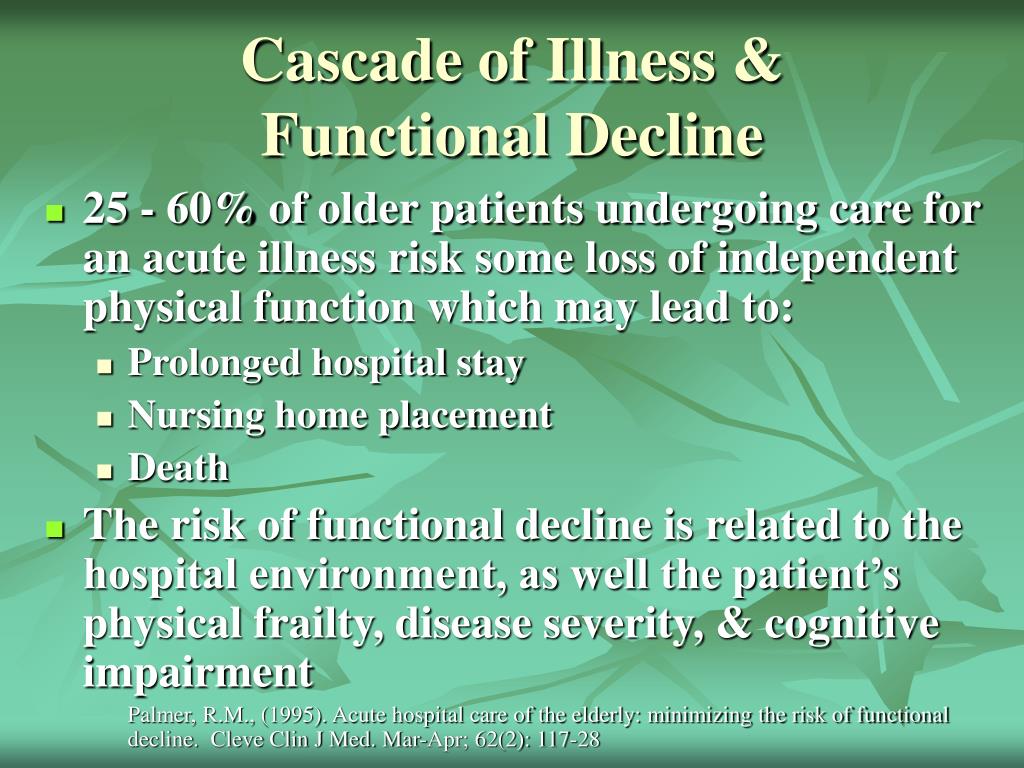 Cascade of Illness &
Functional Decline

• 25 - 60% of older patients undergoing care for an acute illness risk some loss of independent physical function which may lead to:
  • Prolonged hospital stay
  • Nursing home placement
  • Death
• The risk of functional decline is related to the hospital environment, as well the patient's physical frailty, disease severity, & cognitive impairment

Palmer, R.M., (1995). Acute hospital care of the elderly: minimizing the risk of functional decline. Cleve Clin J Med. Mar-Apr; 62(2): 117-28